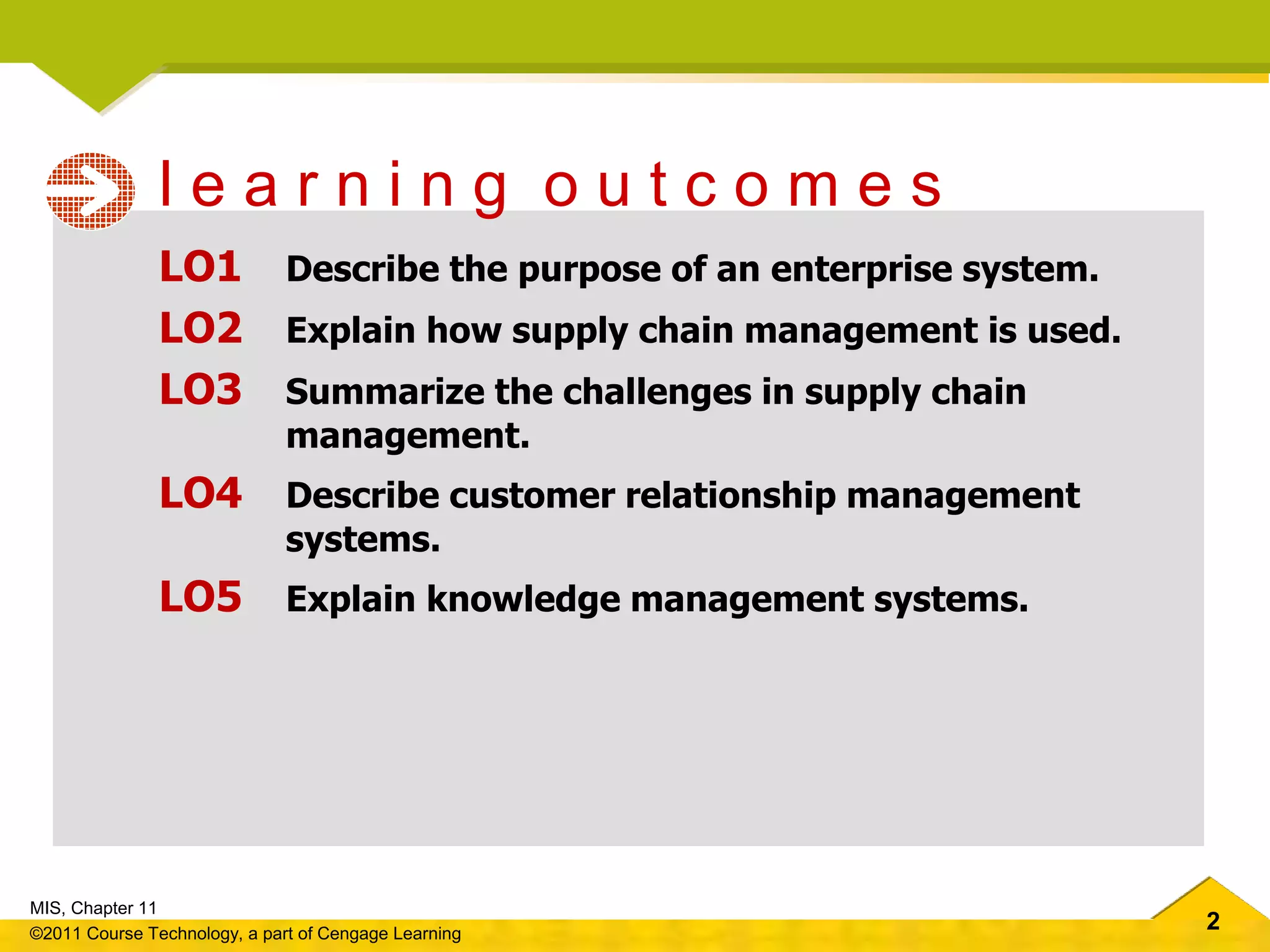 learning outcomes

LO1 Describe the purpose of an enterprise system.

LO2 Explain how supply chain management is used.

LO3 Summarize the challenges in supply chain management.

LO4 Describe customer relationship management systems.

LO5 Explain knowledge management systems.

MIS, Chapter 11
©2011 Course Technology, a part of Cengage Learning

2